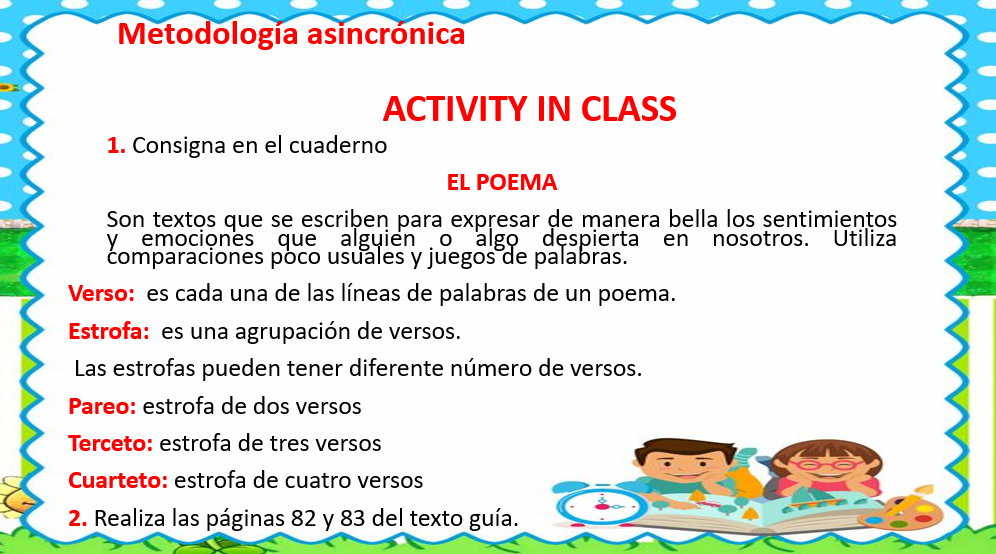 Metodología asincrónica

ACTIVITY IN CLASS

1. Consigna en el cuaderno

EL POEMA

Son textos que se escriben para expresar de manera bella los sentimientos y emociones que alguien o algo despierta en nosotros. Utiliza comparaciones poco usuales y juegos de palabras.

Verso: es cada una de las líneas de palabras de un poema.

Estrofa: es una agrupación de versos.

Las estrofas pueden tener diferente número de versos.

Pareo: estrofa de dos versos

Terceto: estrofa de tres versos

Cuarteto: estrofa de cuatro versos

2. Realiza las páginas 82 y 83 del texto guía.